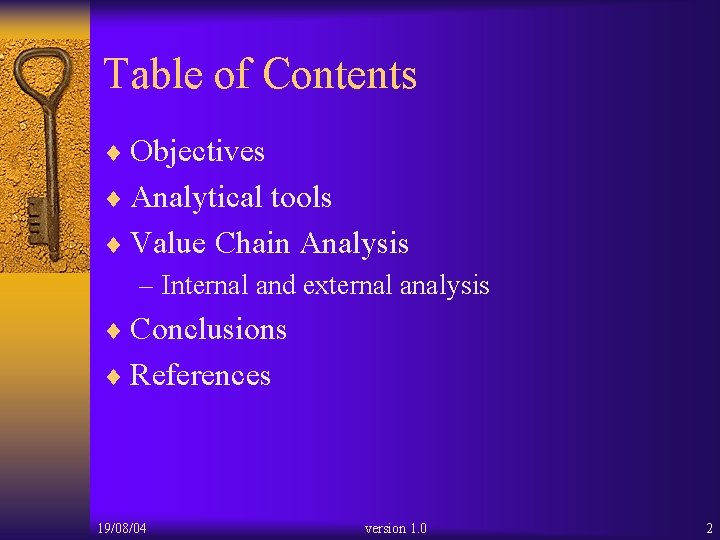 Table of Contents

♦ Objectives
♦ Analytical tools
♦ Value Chain Analysis
– Internal and external analysis
♦ Conclusions
♦ References

19/08/04
version 1.0
2